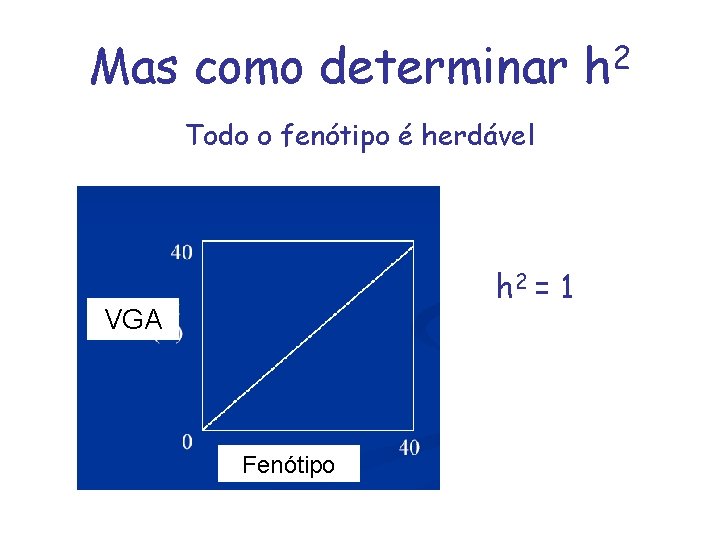 Mas como determinar $h^2$

Todo o fenótipo é herdável

40

VGA

0

Fenótipo

40

$h^2 = 1$